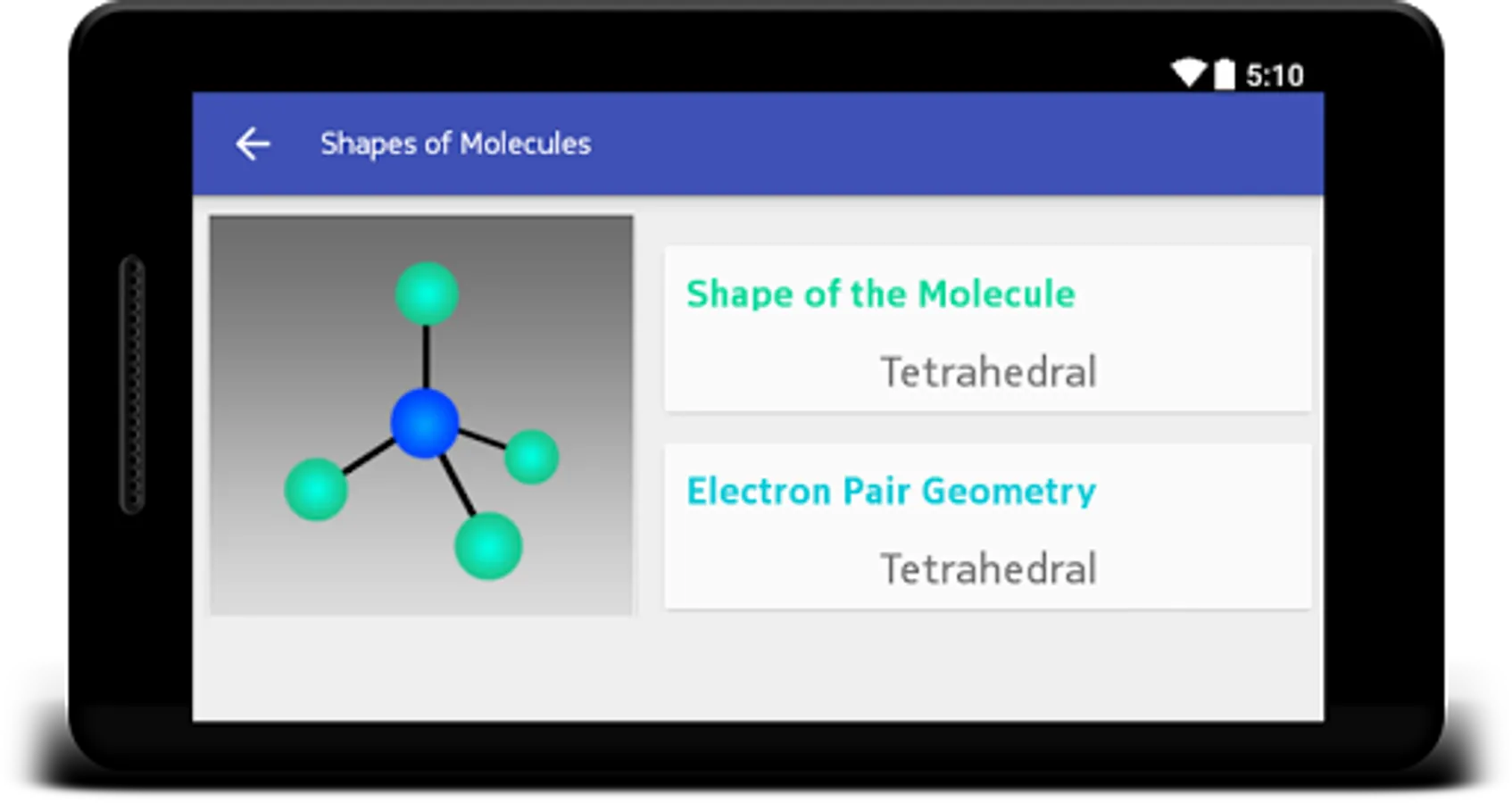 5:10

Shapes of Molecules

Shape of the Molecule

Tetrahedral

Electron Pair Geometry

Tetrahedral